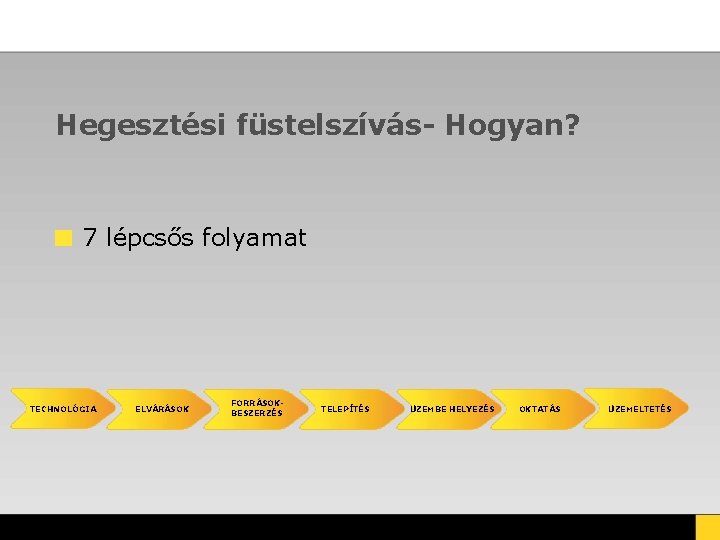 Hegesztési füstelszívás- Hogyan?

7 lépcsős folyamat

TECHNOLÓGIA

ELVÁRÁSOK

FORRÁSOK-BESZERZÉS

TELEPÍTÉS

ÜZEMBE HELYEZÉS

OKTATÁS

ÜZEMELTETÉS